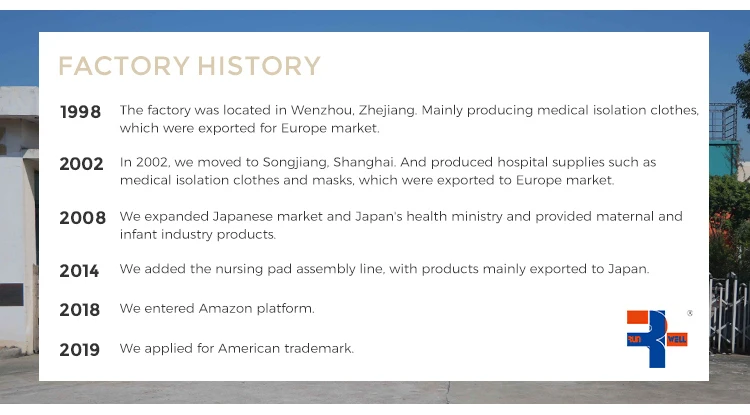 FACTORY HISTORY

1998 The factory was located in Wenzhou, Zhejiang. Mainly producing medical isolation clothes, which were exported for Europe market.

2002 In 2002, we moved to Songjiang, Shanghai. And produced hospital supplies such as medical isolation clothes and masks, which were exported to Europe market.

2008 We expanded Japanese market and Japan's health ministry and provided maternal and infant industry products.

2014 We added the nursing pad assembly line, with products mainly exported to Japan.

2018 We entered Amazon platform.

2019 We applied for American trademark.

RUN WELL ®